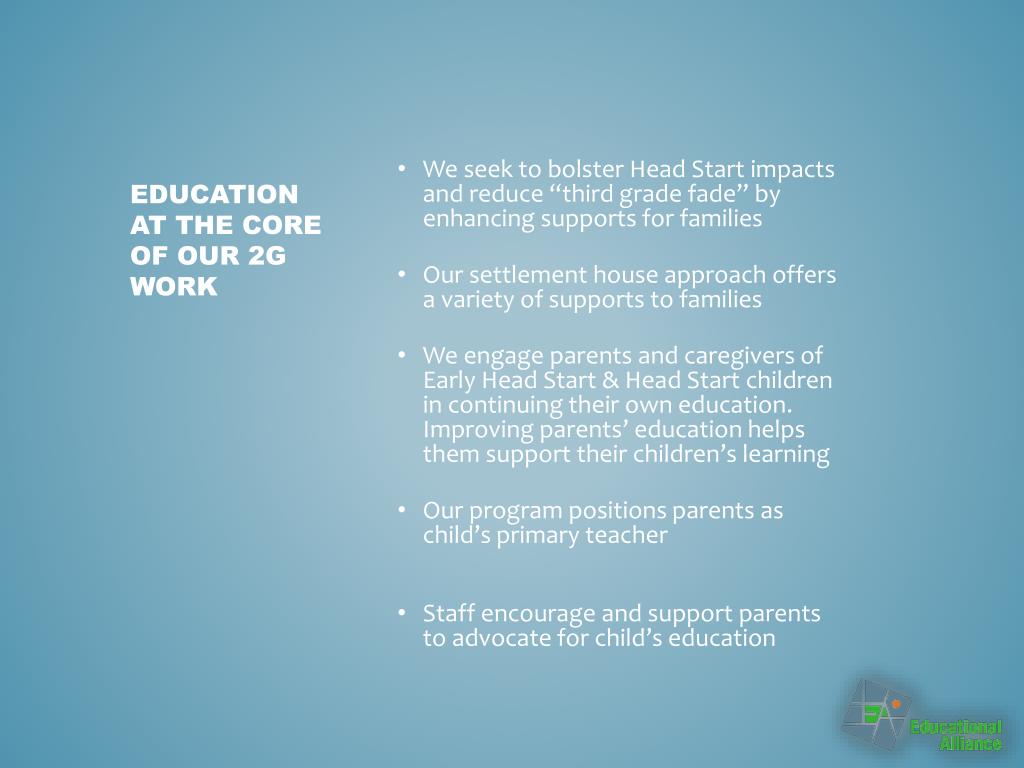 EDUCATION AT THE CORE OF OUR 2G WORK

• We seek to bolster Head Start impacts and reduce “third grade fade” by enhancing supports for families

• Our settlement house approach offers a variety of supports to families

• We engage parents and caregivers of Early Head Start & Head Start children in continuing their own education. Improving parents’ education helps them support their children’s learning

• Our program positions parents as child’s primary teacher

• Staff encourage and support parents to advocate for child’s education

Educational Alliance